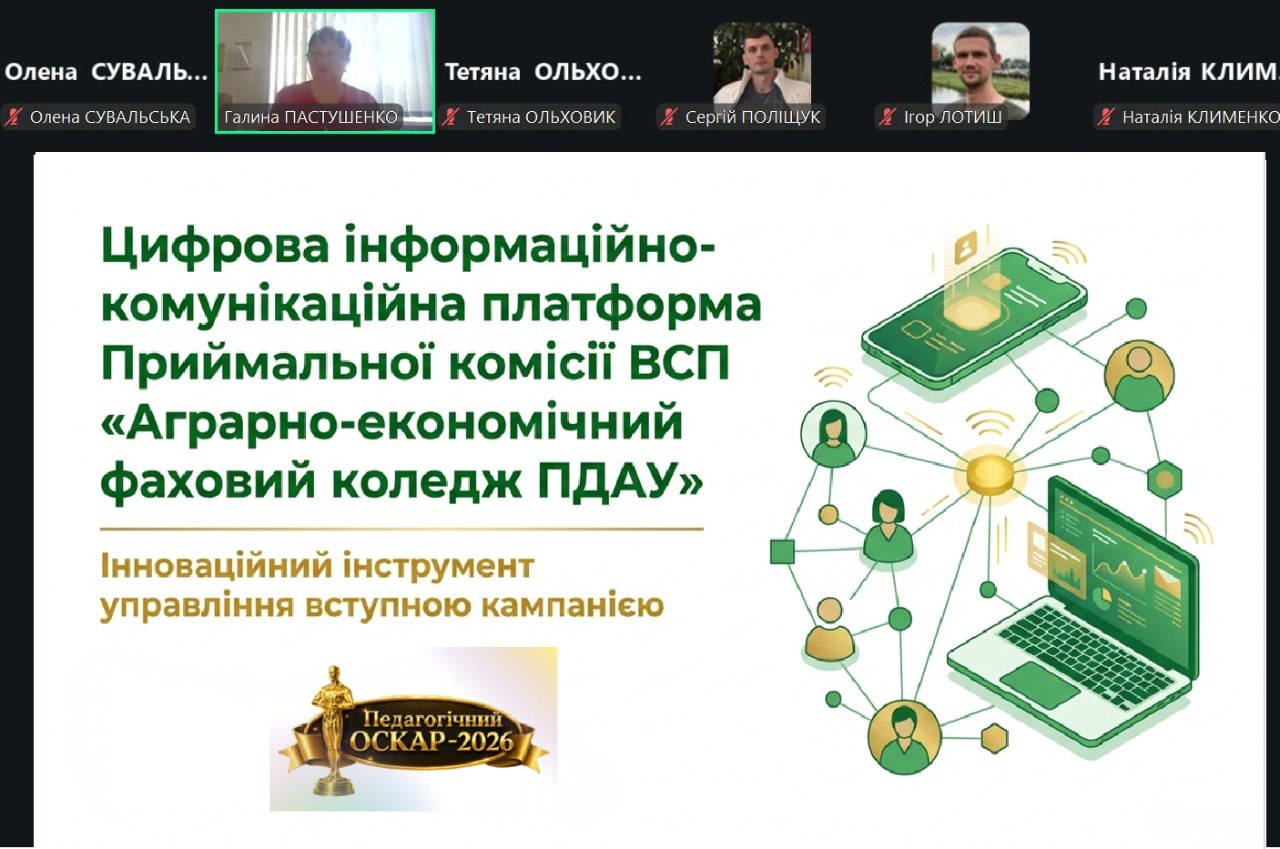 Олена СУВАЛЬ...
Олена СУВАЛЬСЬКА
Галина ПАСТУШЕНКО
Тетяна ОЛЬХО...
Тетяна ОЛЬХОВИК
Сергій ПОЛІЩУК
Ігор ЛОТИШ
Наталія КЛИМ
Наталія КЛИМЕНКО

Цифрова інформаційно-комунікаційна платформа Приймальної комісії ВСП «Аграрно-економічний фаховий коледж ПДАУ»

Інноваційний інструмент управління вступною кампанією

Педагогічний ОСКАР-2026